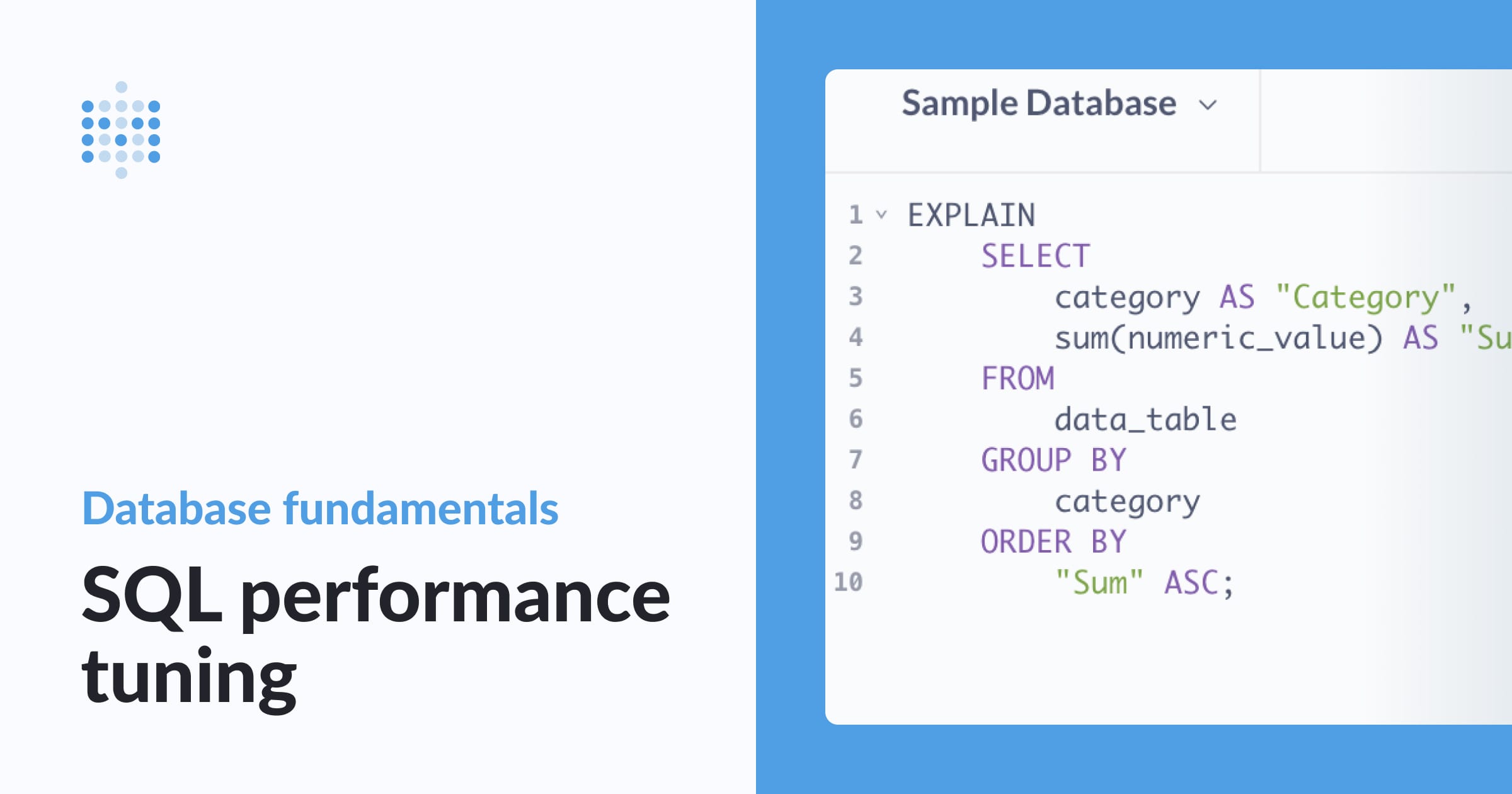 Database fundamentals

SQL performance tuning

Sample Database

1 EXPLAIN
2 SELECT
3 category AS "Category",
4 sum(numeric_value) AS "Su
5 FROM
6 data_table
7 GROUP BY
8 category
9 ORDER BY
10 "Sum" ASC;